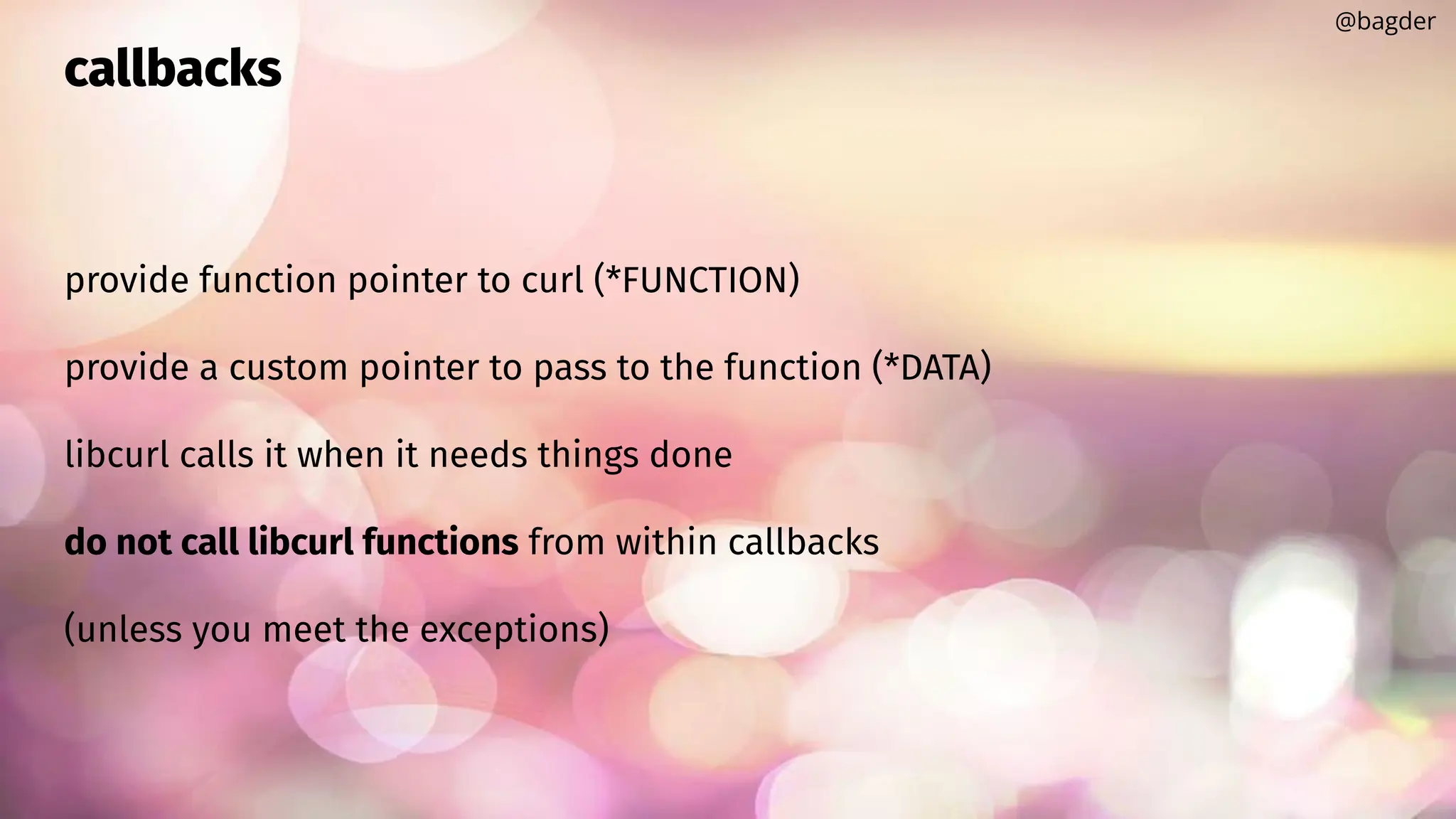 @bagder

callbacks

provide function pointer to curl (*FUNCTION)

provide a custom pointer to pass to the function (*DATA)

libcurl calls it when it needs things done

do not call libcurl functions from within callbacks

(unless you meet the exceptions)